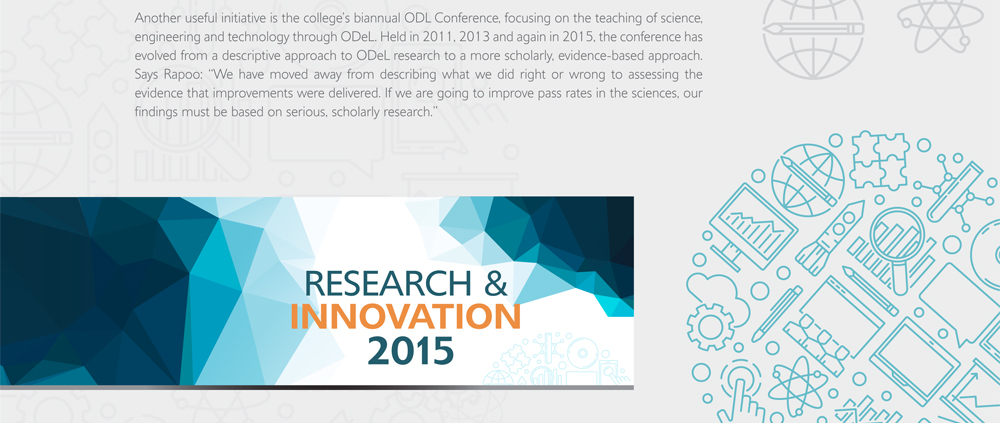 Another useful initiative is the college's biannual ODL Conference, focusing on the teaching of science, engineering and technology through ODeL. Held in 2011, 2013 and again in 2015, the conference has evolved from a descriptive approach to ODeL research to a more scholarly, evidence-based approach. Says Rapoo: "We have moved away from describing what we did right or wrong to assessing the evidence that improvements were delivered. If we are going to improve pass rates in the sciences, our findings must be based on serious, scholarly research."

RESEARCH &
INNOVATION
2015